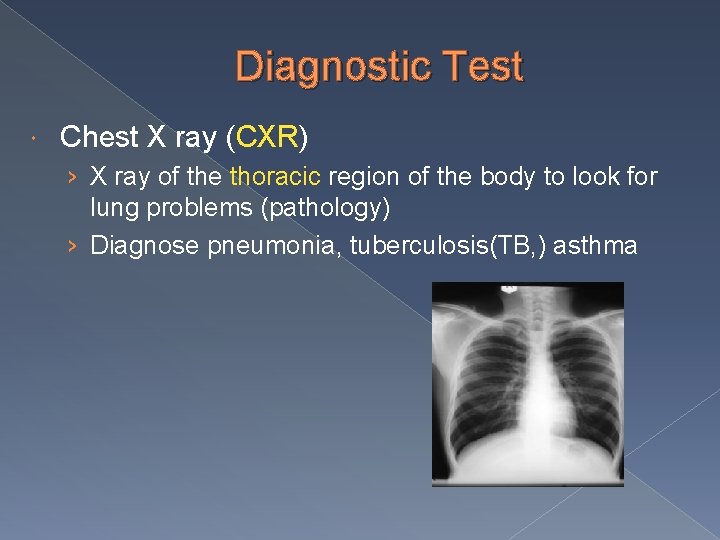 Diagnostic Test

• Chest X ray (CXR)

› X ray of the thoracic region of the body to look for lung problems (pathology)

› Diagnose pneumonia, tuberculosis(TB,) asthma